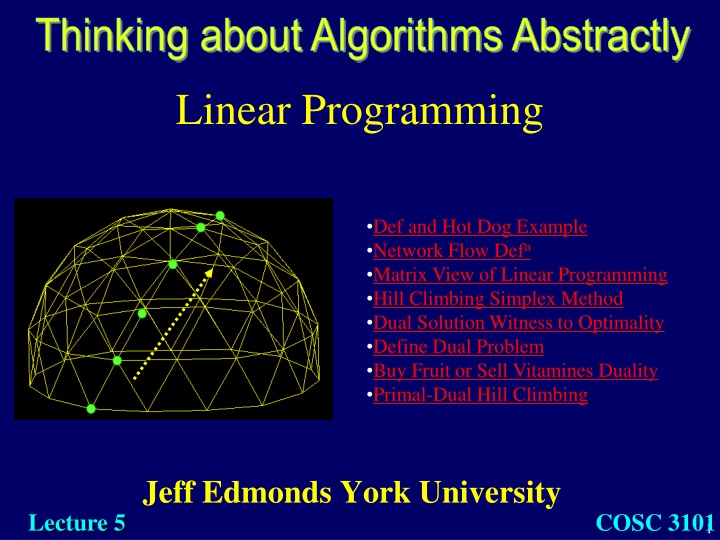 Thinking about Algorithms Abstractly

Linear Programming

•Def and Hot Dog Example
•Network Flow Def$^n$
•Matrix View of Linear Programming
•Hill Climbing Simplex Method
•Dual Solution Witness to Optimality
•Define Dual Problem
•Buy Fruit or Sell Vitamines Duality
•Primal-Dual Hill Climbing

Jeff Edmonds York University

Lecture 5

COSC 3101

1